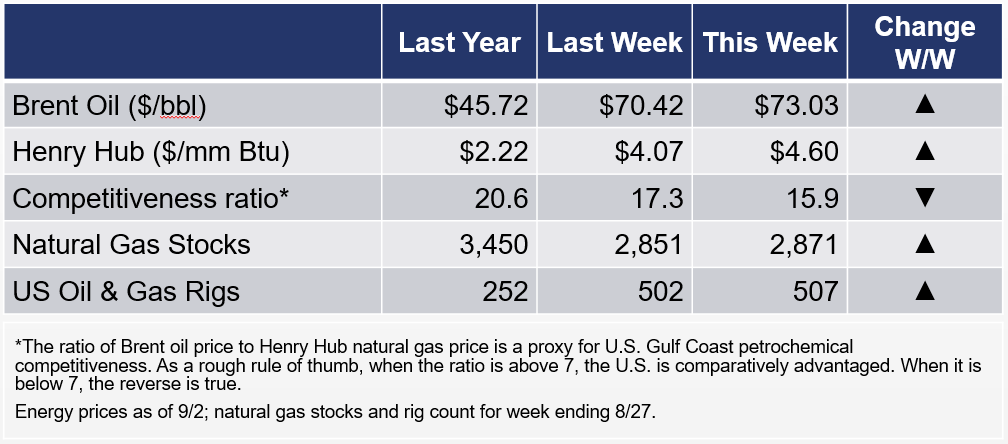 |  | Last Year | Last Week | This Week | Change W/W |
|---|---|---|---|---|
| Brent Oil ($/bbl) | $45.72 | $70.42 | $73.03 | ▲ |
| Henry Hub ($/mm Btu) | $2.22 | $4.07 | $4.60 | ▲ |
| Competitiveness ratio* | 20.6 | 17.3 | 15.9 | ▼ |
| Natural Gas Stocks | 3,450 | 2,851 | 2,871 | ▲ |
| US Oil & Gas Rigs | 252 | 502 | 507 | ▲ |

*The ratio of Brent oil price to Henry Hub natural gas price is a proxy for U.S. Gulf Coast petrochemical competitiveness. As a rough rule of thumb, when the ratio is above 7, the U.S. is comparatively advantaged. When it is below 7, the reverse is true.

Energy prices as of 9/2; natural gas stocks and rig count for week ending 8/27.